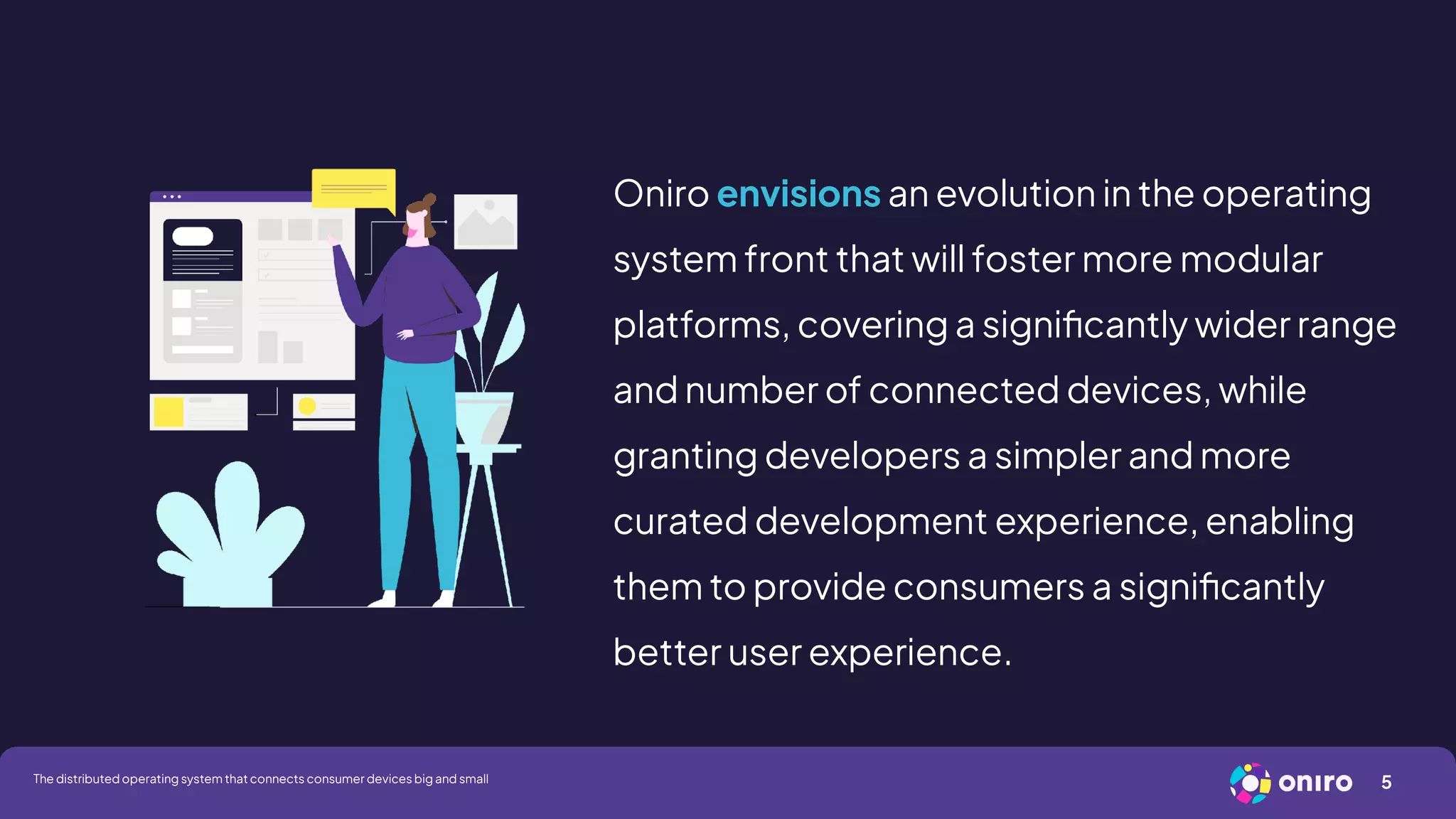 Oniro envisions an evolution in the operating system front that will foster more modular platforms, covering a significantly wider range and number of connected devices, while granting developers a simpler and more curated development experience, enabling them to provide consumers a significantly better user experience.

The distributed operating system that connects consumer devices big and small

oniro

5